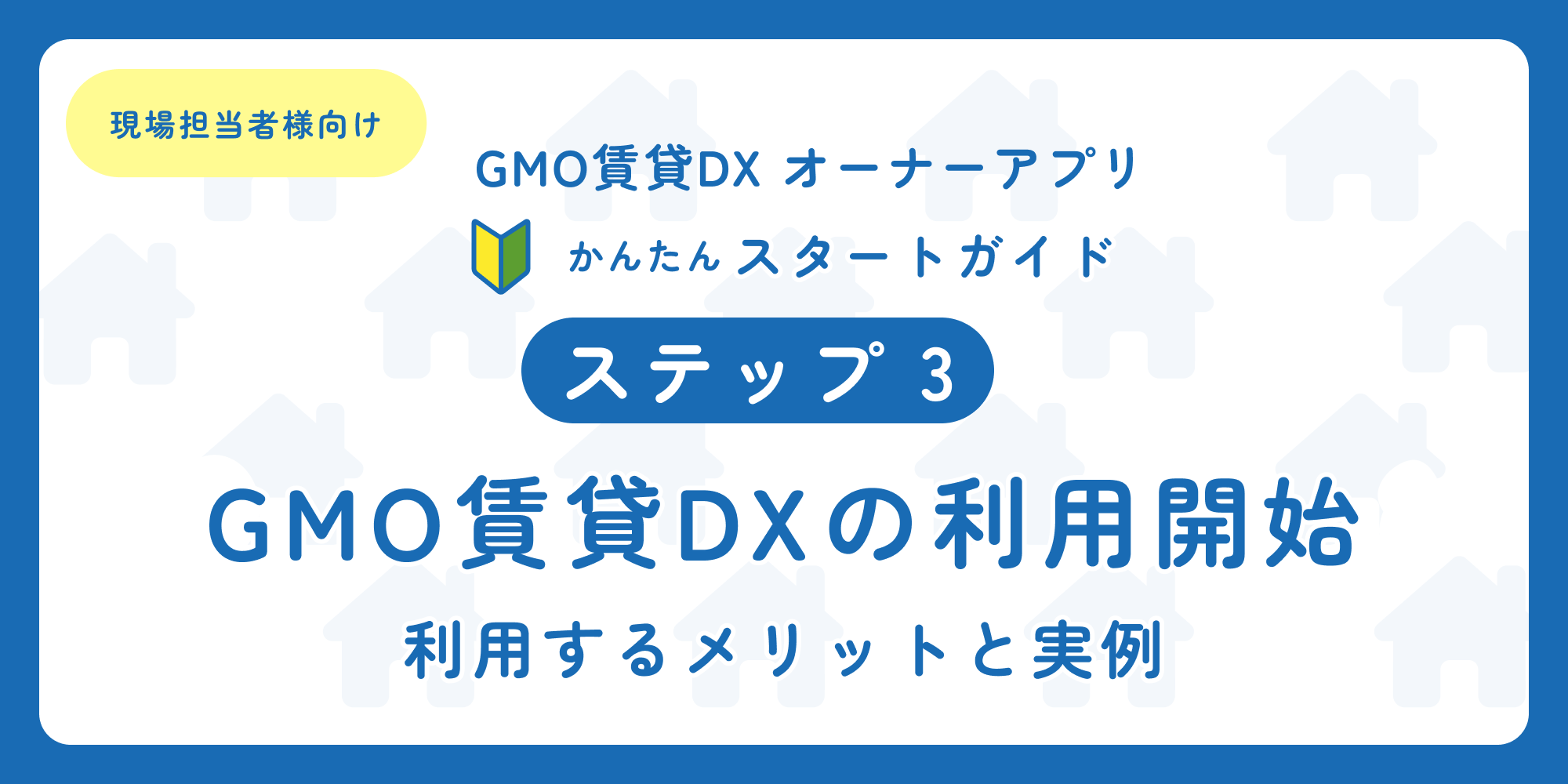 現場担当者様向け

GMO賃貸DX オーナーアプリ

かんたんスタートガイド

ステップ 3

GMO賃貸DXの利用開始

利用するメリットと実例